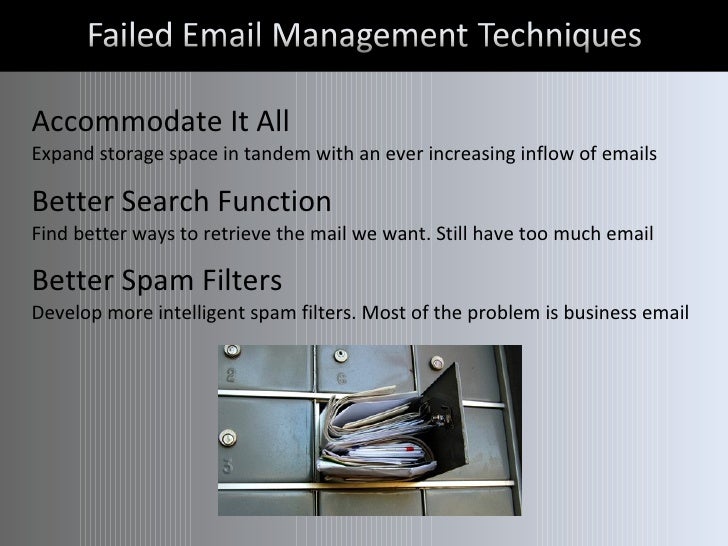 Failed Email Management Techniques

Accommodate It All
Expand storage space in tandem with an ever increasing inflow of emails

Better Search Function
Find better ways to retrieve the mail we want. Still have too much email

Better Spam Filters
Develop more intelligent spam filters. Most of the problem is business email

2
6
3